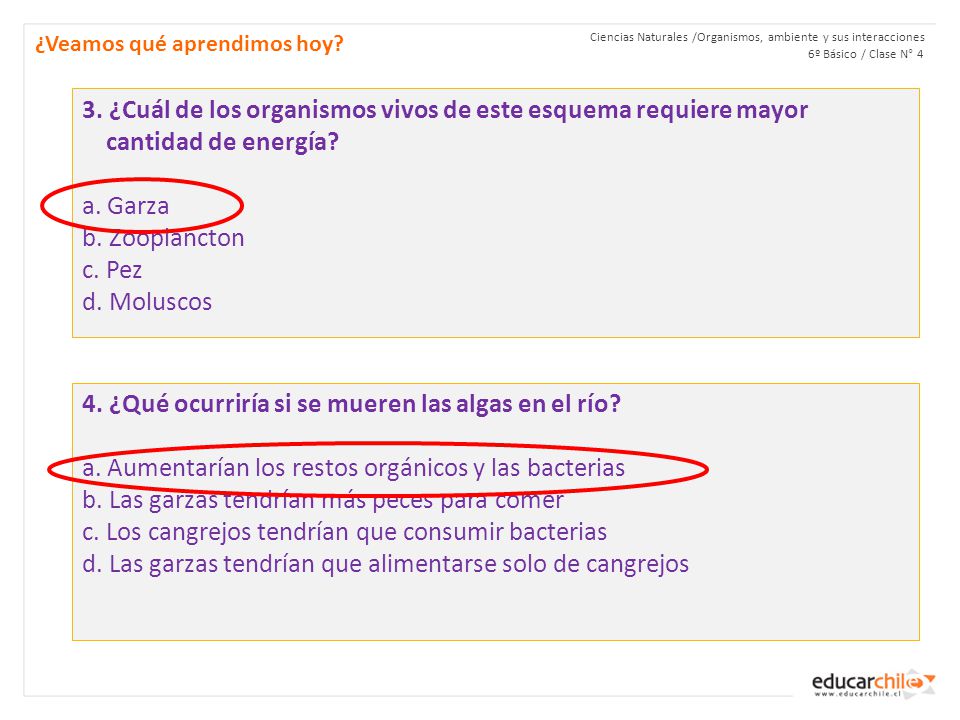 ¿Veamos qué aprendimos hoy?

Ciencias Naturales /Organismos, ambiente y sus interacciones
6º Básico / Clase N° 4

3. ¿Cuál de los organismos vivos de este esquema requiere mayor cantidad de energía?

a. Garza
b. Zooplancton
c. Pez
d. Moluscos

4. ¿Qué ocurriría si se mueren las algas en el río?

a. Aumentarían los restos orgánicos y las bacterias
b. Las garzas tendrían más peces para comer
c. Los cangrejos tendrían que consumir bacterias
d. Las garzas tendrían que alimentarse solo de cangrejos

educarchile
www.educarchile.cl